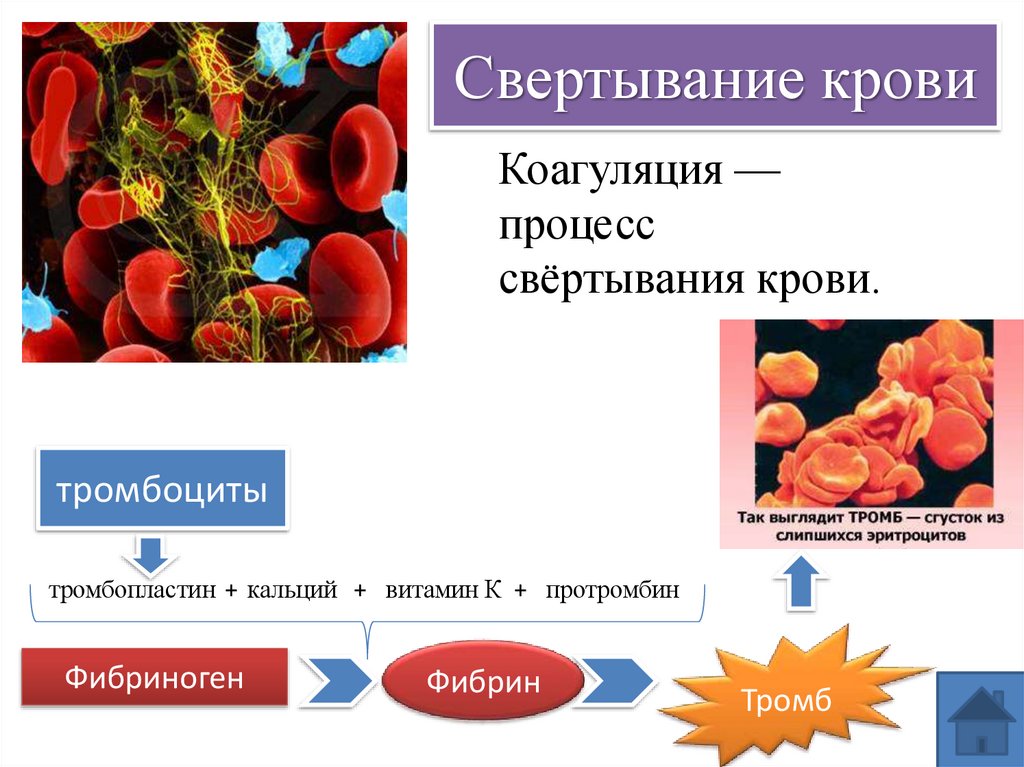 Свертывание крови

Коагуляция — процесс свёртывания крови.

Так выглядит ТРОМБ — сгусток из слипшихся эритроцитов

тромбоциты

тромбопластин + кальций + витамин К + протромбин

Фибриноген

Фибрин

Тромб